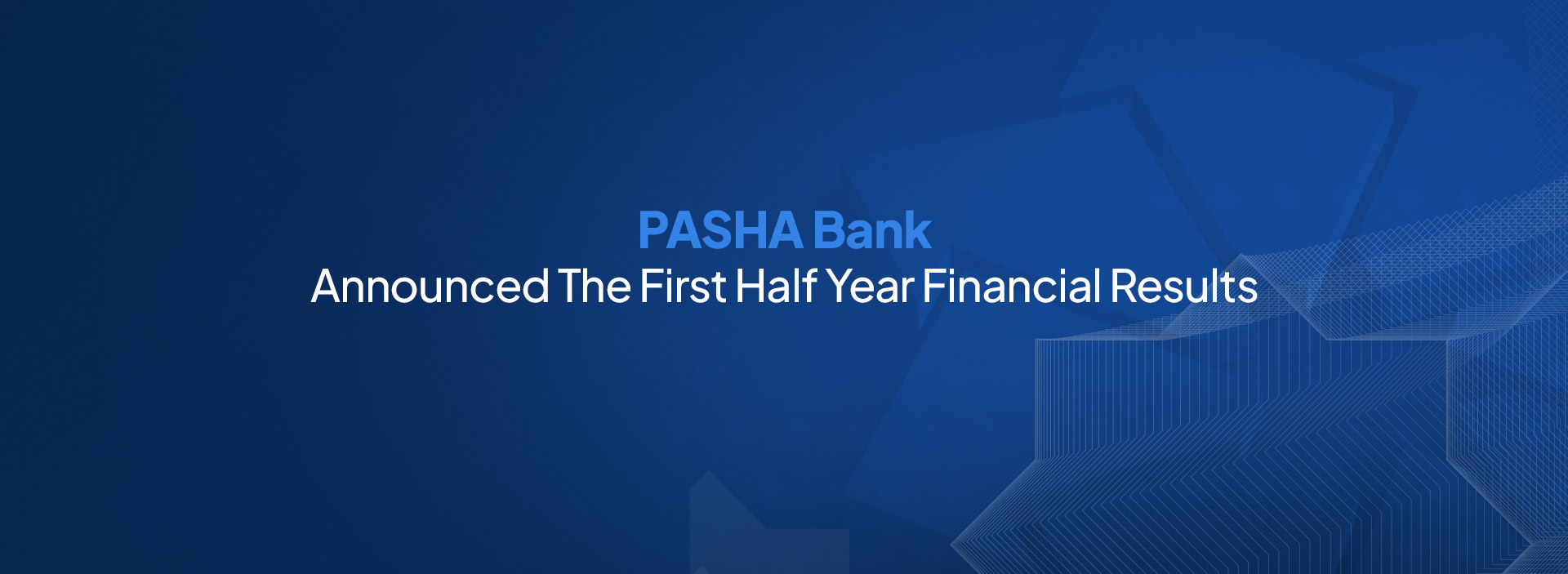 PASHA Bank
Announced The First Half Year Financial Results